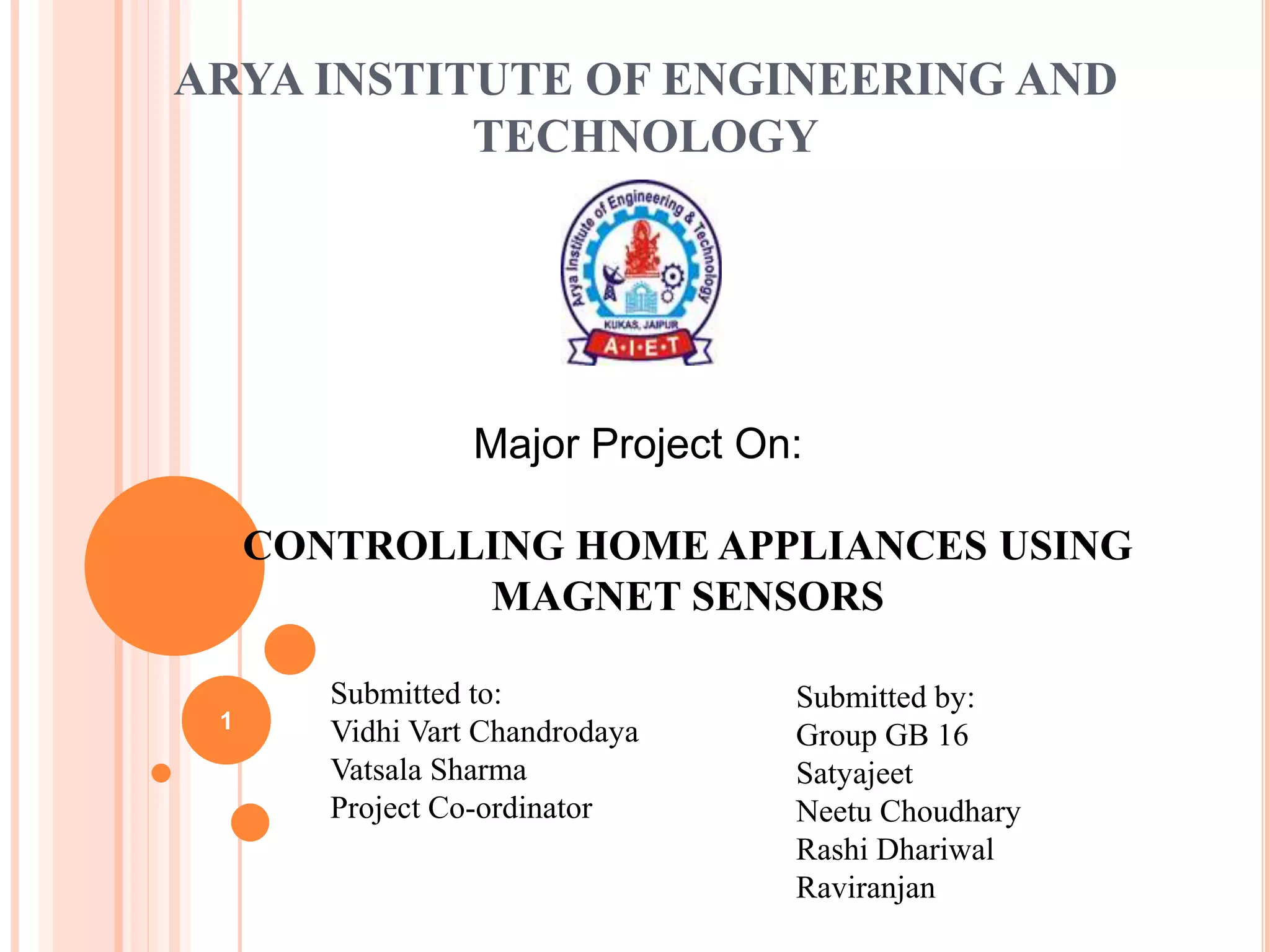 ARYA INSTITUTE OF ENGINEERING AND TECHNOLOGY

Arya Institute of Engineering & Technology
KUKAS, JAIPUR
A·I·E·T

Major Project On:

CONTROLLING HOME APPLIANCES USING MAGNET SENSORS

1

Submitted to:
Vidhi Vart Chandrodaya
Vatsala Sharma
Project Co-ordinator

Submitted by:
Group GB 16
Satyajeet
Neetu Choudhary
Rashi Dhariwal
Raviranjan